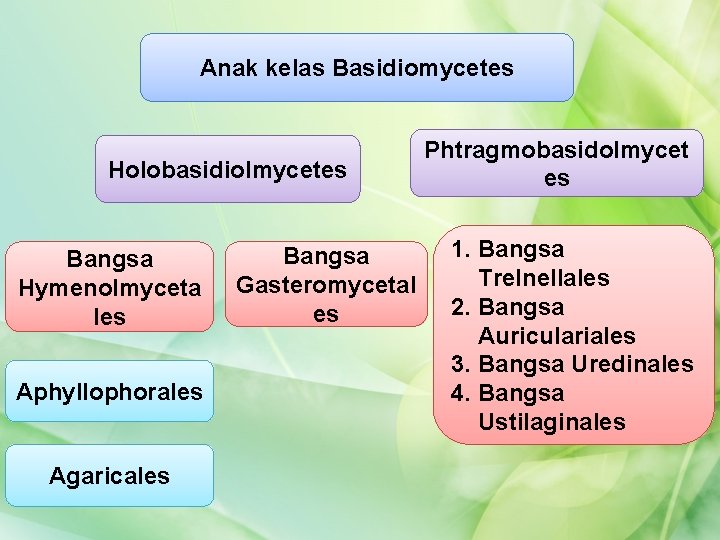 Anak kelas Basidiomycetes

Holobasidiolmycetes

Phtragmobasidolmycetes

Bangsa Hymenolmycetales

Bangsa Gasteromycetales

1. Bangsa Trelnellales
2. Bangsa Auriculariales
3. Bangsa Uredinales
4. Bangsa Ustilaginales

Aphyllophorales

Agaricales